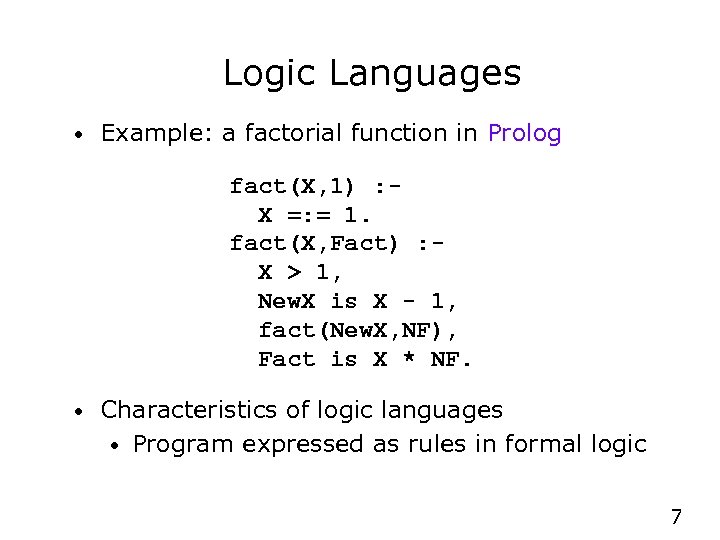 Logic Languages

• Example: a factorial function in Prolog

fact(X,1) :-
  X =:= 1.
fact(X,Fact) :-
  X > 1,
  NewX is X - 1,
  fact(NewX,NF),
  Fact is X * NF.

• Characteristics of logic languages
  • Program expressed as rules in formal logic

7